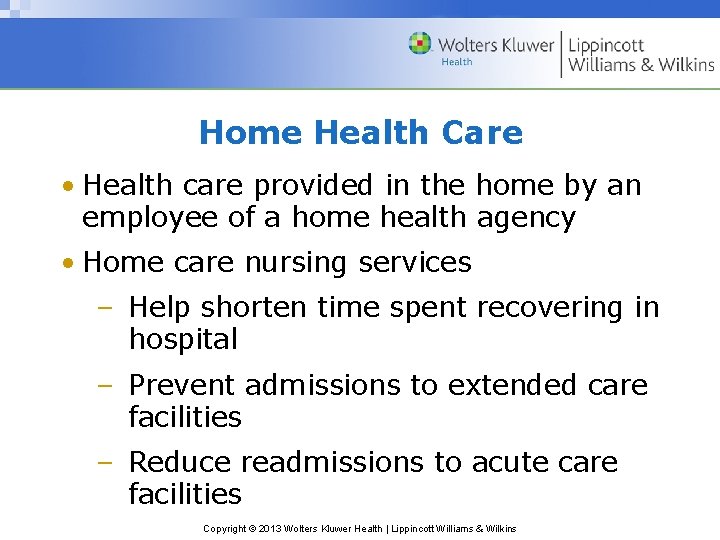 Wolters Kluwer Health | Lippincott Williams & Wilkins

Home Health Care

• Health care provided in the home by an employee of a home health agency

• Home care nursing services

– Help shorten time spent recovering in hospital

– Prevent admissions to extended care facilities

– Reduce readmissions to acute care facilities

Copyright © 2013 Wolters Kluwer Health | Lippincott Williams & Wilkins